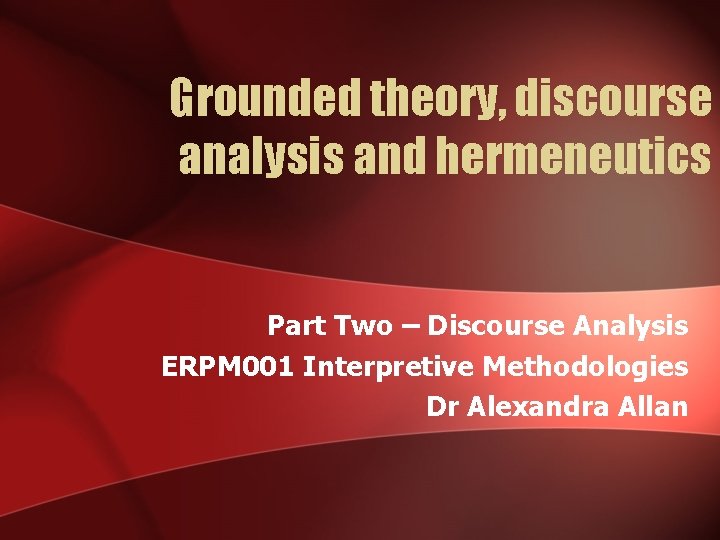 Grounded theory, discourse analysis and hermeneutics

Part Two – Discourse Analysis
ERPM001 Interpretive Methodologies
Dr Alexandra Allan